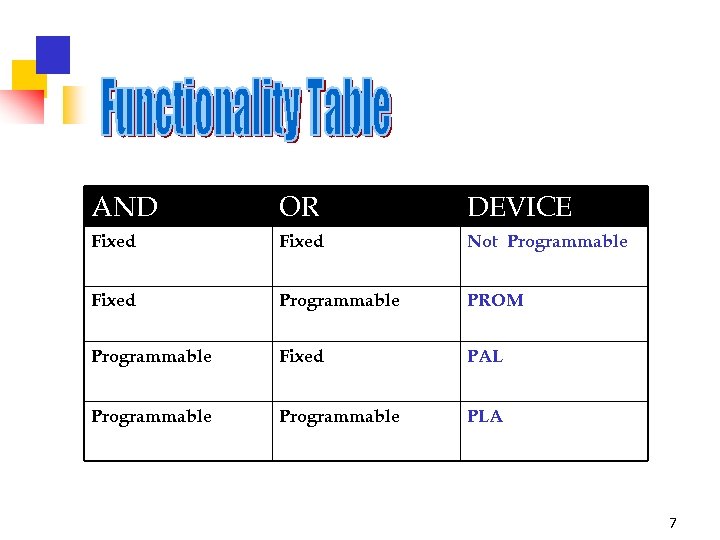 Functionality Table

| AND | OR | DEVICE |
|---|---|---|
| Fixed | Fixed | Not Programmable |
| Fixed | Programmable | PROM |
| Programmable | Fixed | PAL |
| Programmable | Programmable | PLA |

7